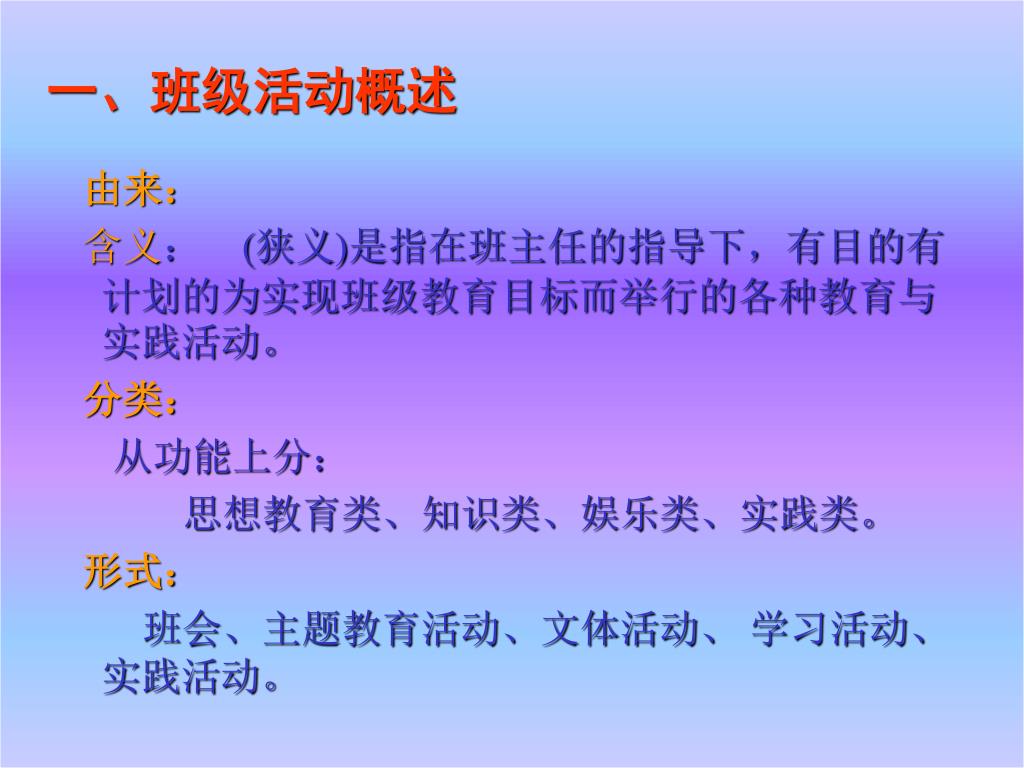 一、班级活动概述

由来：

含义： (狭义)是指在班主任的指导下，有目的有计划的为实现班级教育目标而举行的各种教育与实践活动。

分类：

从功能上分：

思想教育类、知识类、娱乐类、实践类。

形式：

班会、主题教育活动、文体活动、 学习活动、实践活动。